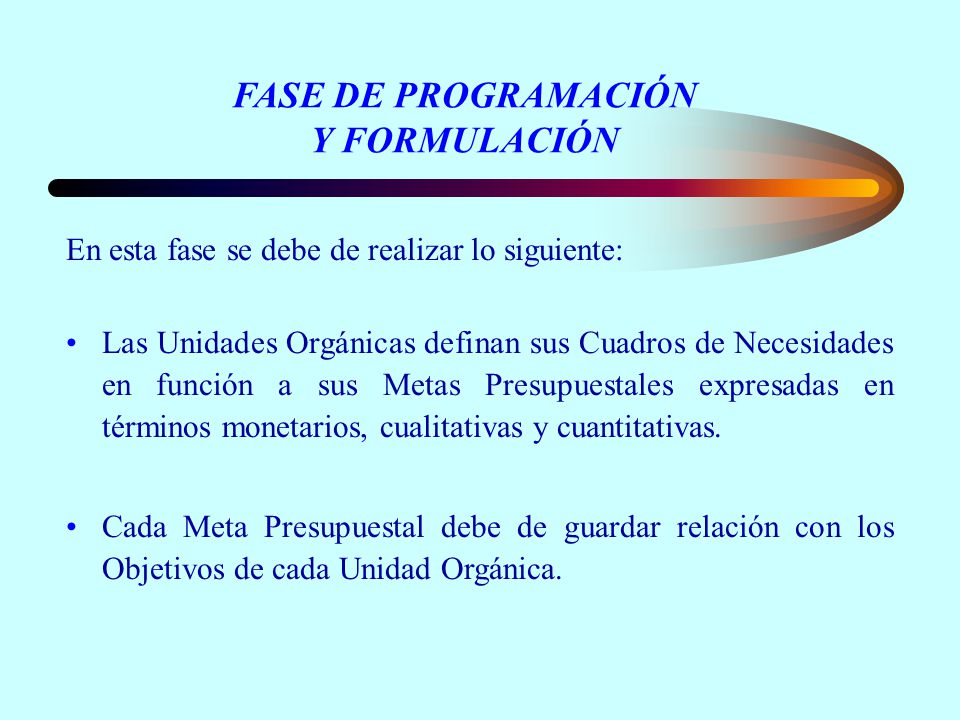 FASE DE PROGRAMACIÓN
Y FORMULACIÓN

En esta fase se debe de realizar lo siguiente:

• Las Unidades Orgánicas definan sus Cuadros de Necesidades en función a sus Metas Presupuestales expresadas en términos monetarios, cualitativas y cuantitativas.

• Cada Meta Presupuestal debe de guardar relación con los Objetivos de cada Unidad Orgánica.